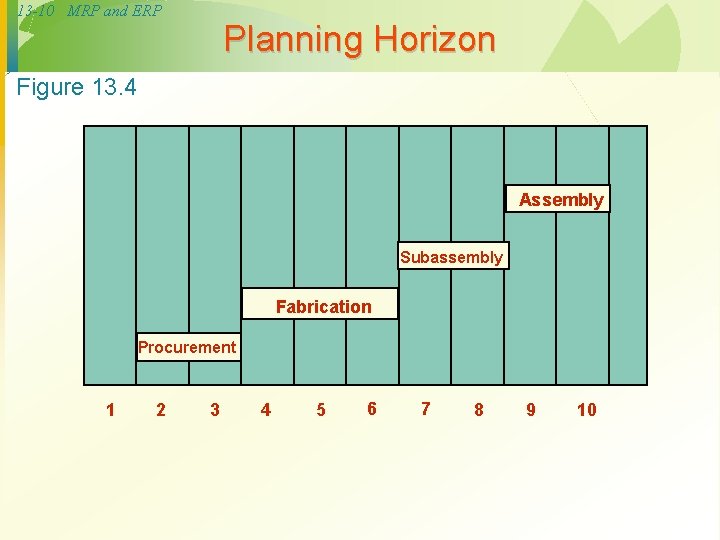 13-10 MRP and ERP

Planning Horizon

Figure 13.4

Assembly

Subassembly

Fabrication

Procurement

1 2 3 4 5 6 7 8 9 10